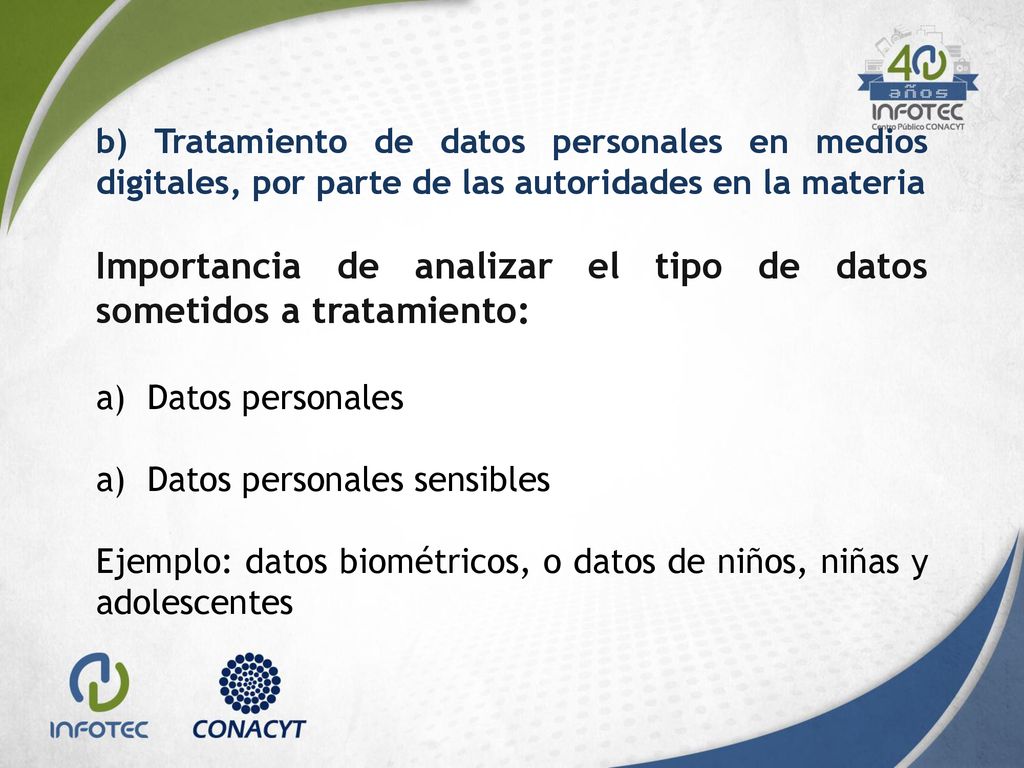 40 años INFOTEC Centro Público CONACYT

b) Tratamiento de datos personales en medios digitales, por parte de las autoridades en la materia

Importancia de analizar el tipo de datos sometidos a tratamiento:

a) Datos personales

a) Datos personales sensibles

Ejemplo: datos biométricos, o datos de niños, niñas y adolescentes

INFOTEC

CONACYT